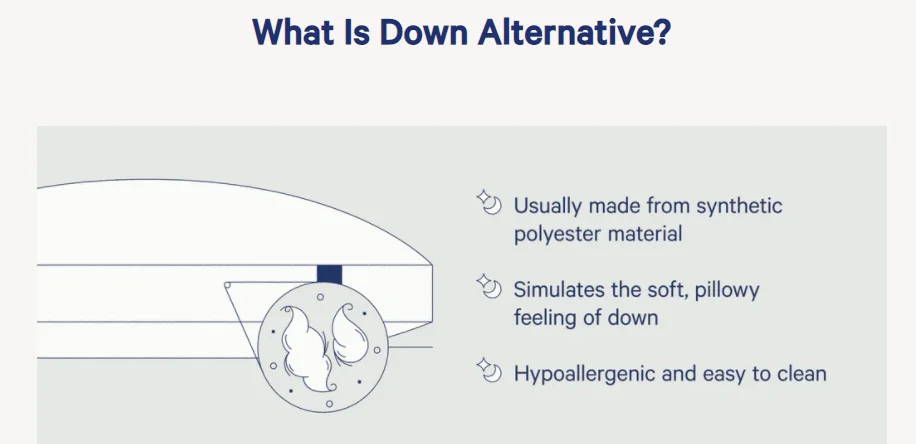 What Is Down Alternative?

Usually made from synthetic polyester material

Simulates the soft, pillowy feeling of down

Hypoallergenic and easy to clean